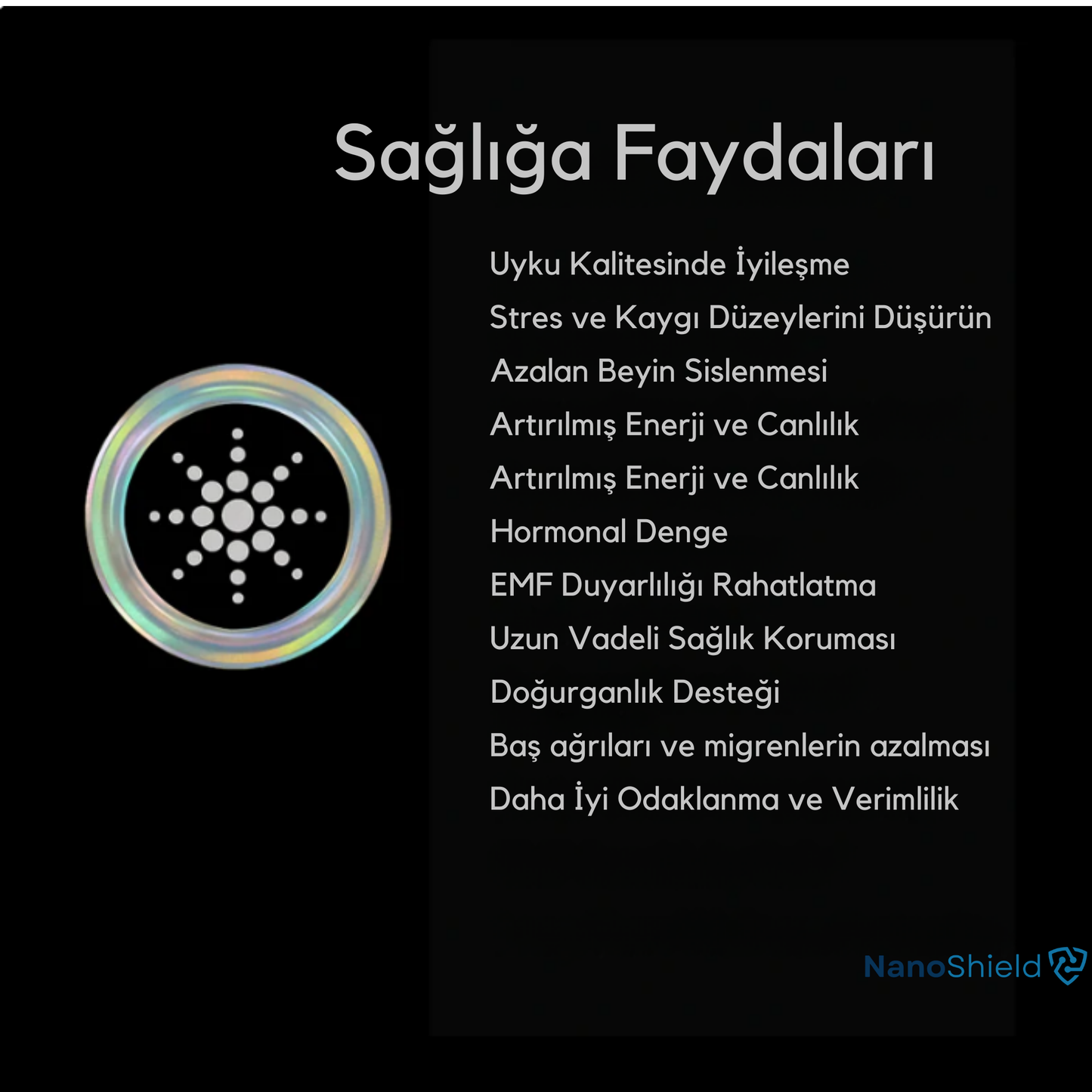 Sağlığa Faydaları

Uyku Kalitesinde İyileşme

Stres ve Kaygı Düzeylerini Düşürün

Azalan Beyin Sislenmesi

Artırılmış Enerji ve Canlılık

Artırılmış Enerji ve Canlılık

Hormonal Denge

EMF Duyarlılığı Rahatlatma

Uzun Vadeli Sağlık Koruması

Doğurganlık Desteği

Baş ağrıları ve migrenlerin azalması

Daha İyi Odaklanma ve Verimlilik

NanoShield